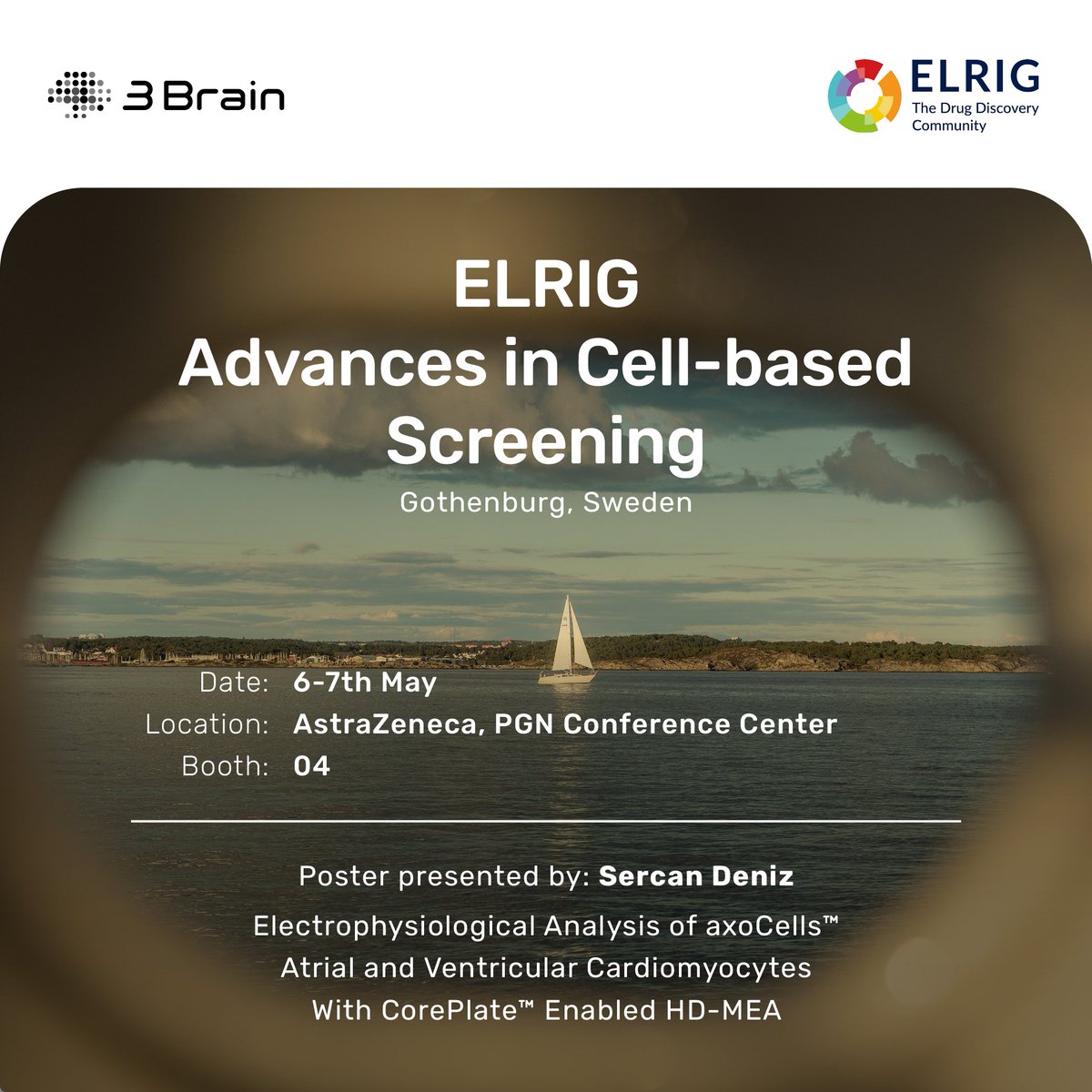 3 Brain

ELRIG
The Drug Discovery Community

ELRIG
Advances in Cell-based Screening

Gothenburg, Sweden

Date: 6-7th May
Location: AstraZeneca, PGN Conference Center
Booth: 04

Poster presented by: Sercan Deniz

Electrophysiological Analysis of axoCells™ Atrial and Ventricular Cardiomyocytes With CorePlate™ Enabled HD-MEA